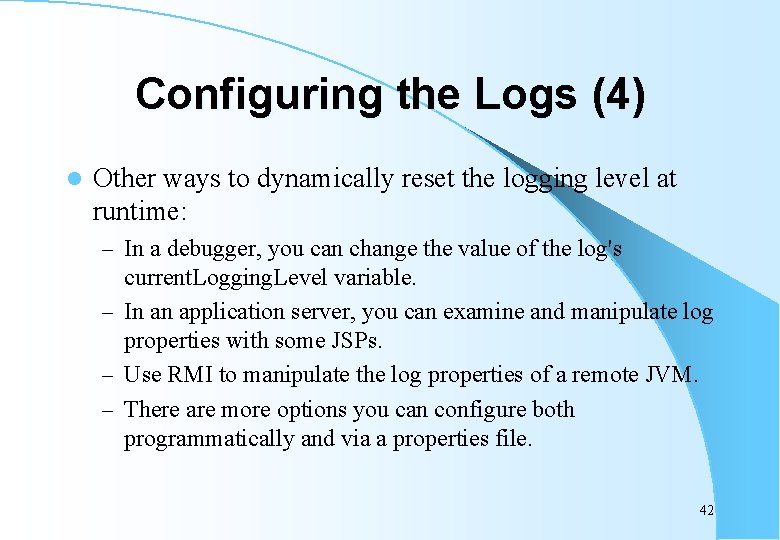 Configuring the Logs (4)

Other ways to dynamically reset the logging level at runtime:

– In a debugger, you can change the value of the log's currentLoggingLevel variable.

– In an application server, you can examine and manipulate log properties with some JSPs.

– Use RMI to manipulate the log properties of a remote JVM.

– There are more options you can configure both programmatically and via a properties file.

42